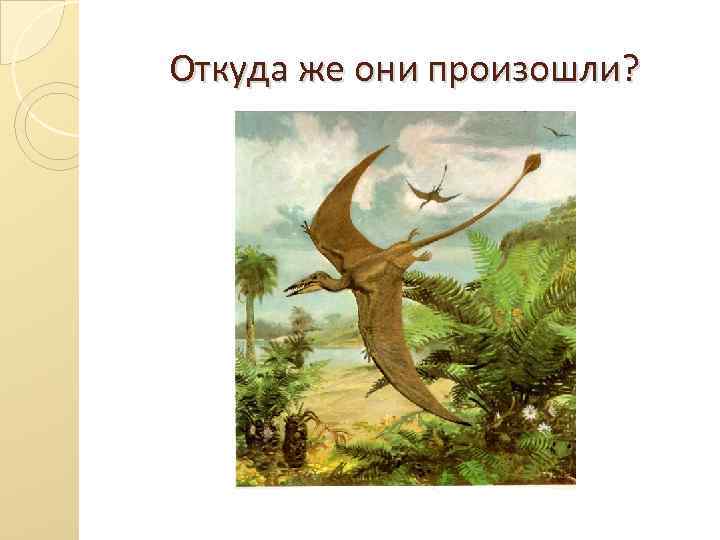 Откуда же они произошли?